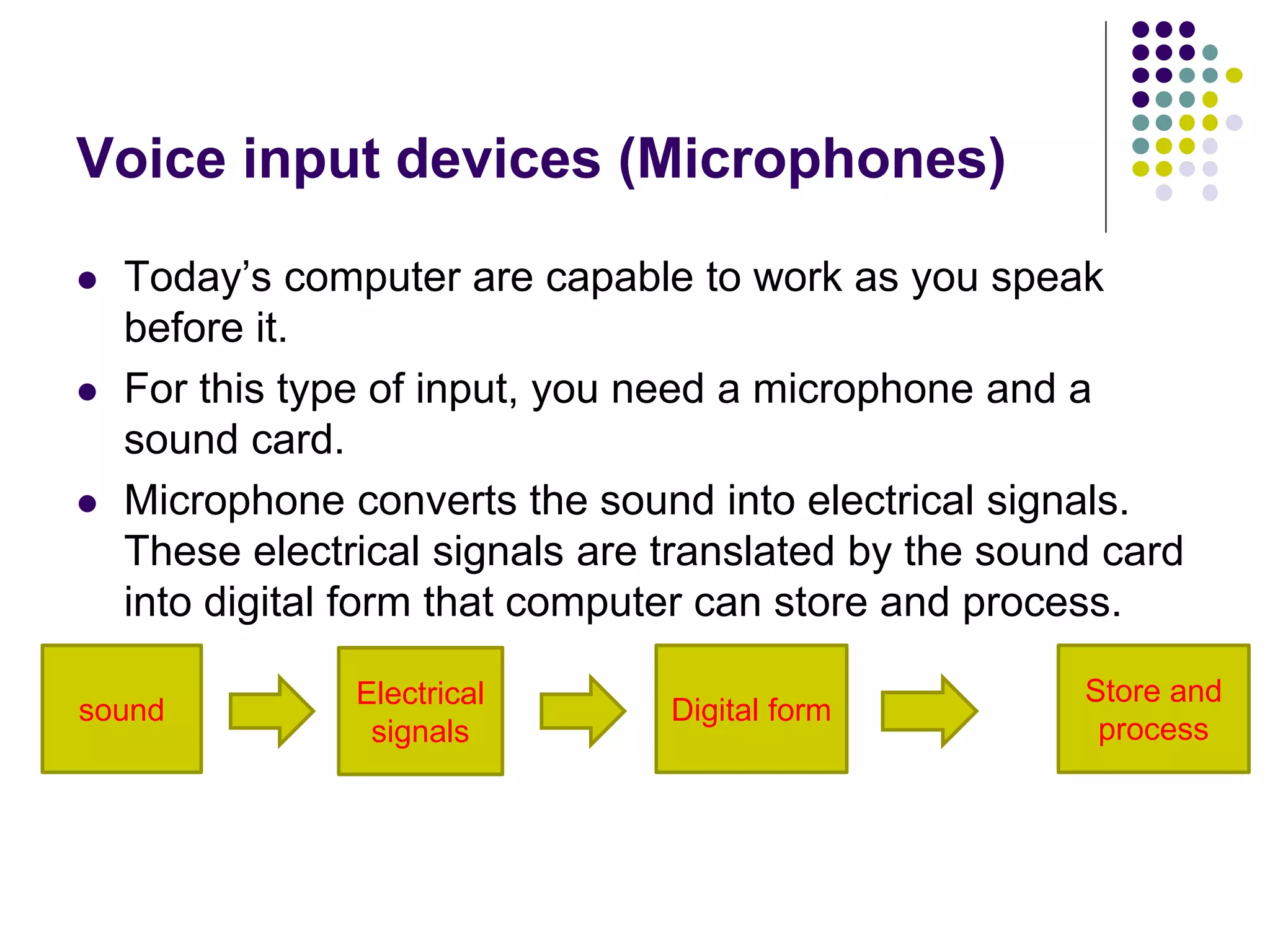 Voice input devices (Microphones)

- Today’s computer are capable to work as you speak before it.
- For this type of input, you need a microphone and a sound card.
- Microphone converts the sound into electrical signals. These electrical signals are translated by the sound card into digital form that computer can store and process.

sound

Electrical signals

Digital form

Store and process